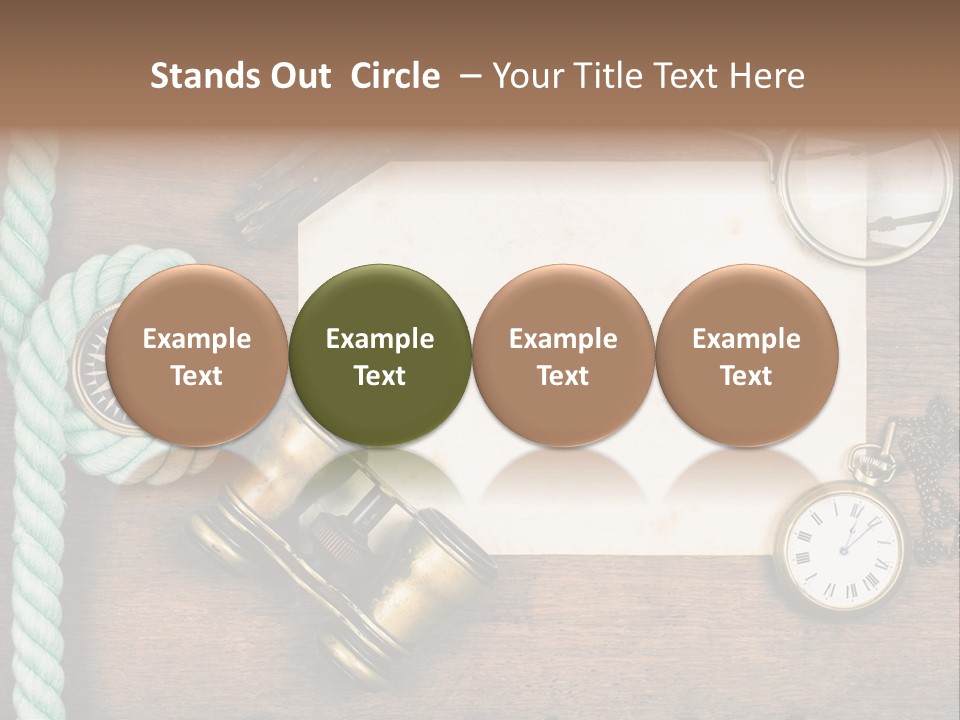 Stands Out Circle – Your Title Text Here

Example Text

Example Text

Example Text

Example Text